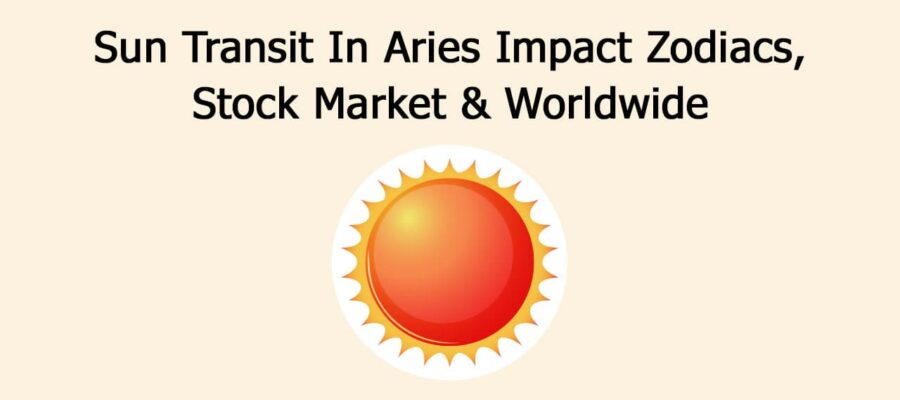 Sun Transit In Aries Impact Zodiacs, Stock Market & Worldwide